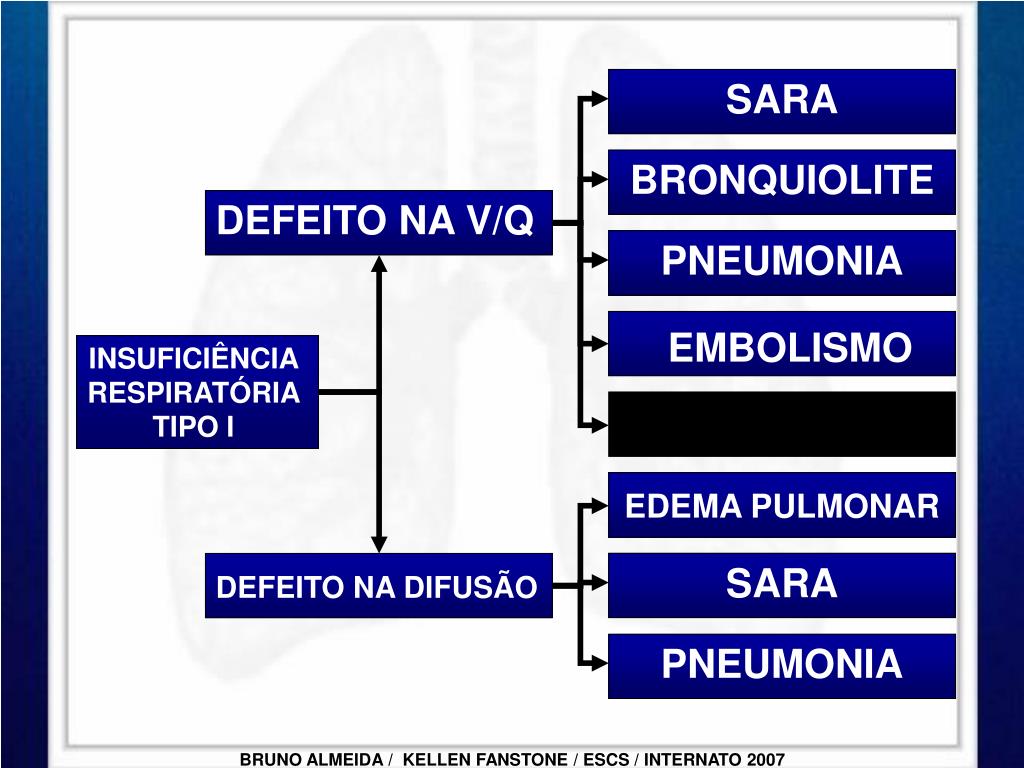 INSUFICIÊNCIA RESPIRATÓRIA TIPO I

DEFEITO NA V/Q

SARA

BRONQUIOLITE

PNEUMONIA

EMBOLISMO

DEFEITO NA DIFUSÃO

EDEMA PULMONAR

SARA

PNEUMONIA

BRUNO ALMEIDA / KELLEN FANSTONE / ESCS / INTERNATO 2007